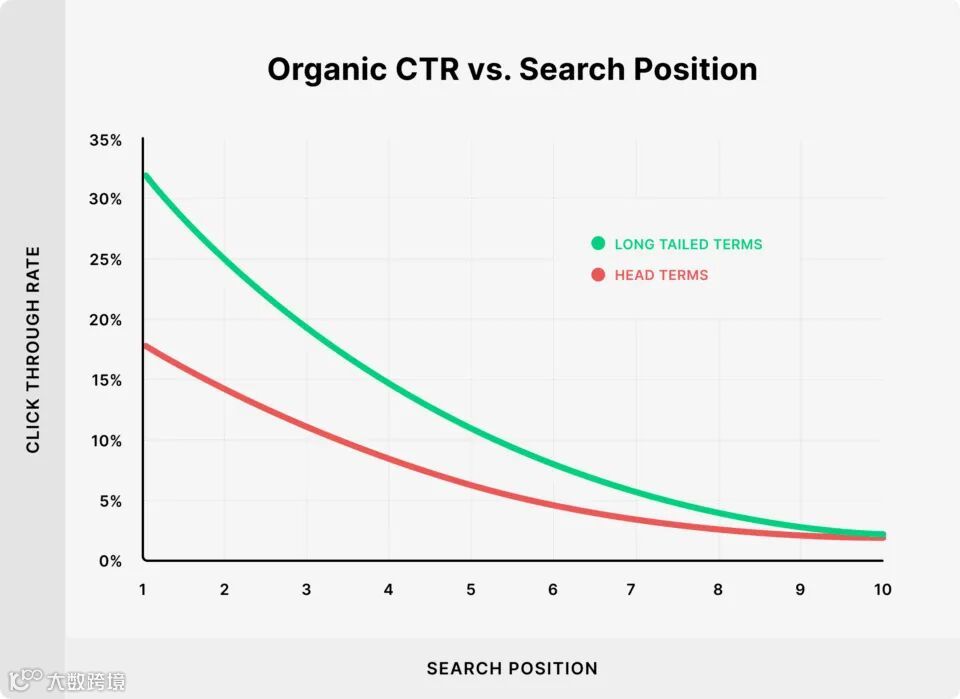 Organic CTR vs. Search Position

CLICK THROUGH RATE

35%
30%
25%
20%
15%
10%
5%
0%

LONG TAILED TERMS
HEAD TERMS

1 2 3 4 5 6 7 8 9 10

SEARCH POSITION

大数跨境